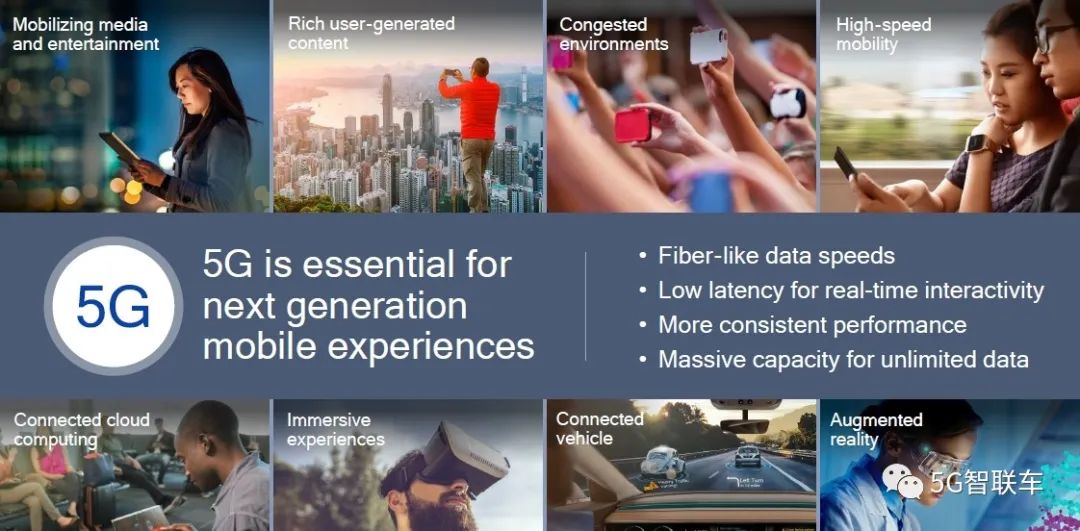 Mobilizing media and entertainment

Rich user-generated content

Congested environments

High-speed mobility

5G

5G is essential for next generation mobile experiences

• Fiber-like data speeds
• Low latency for real-time interactivity
• More consistent performance
• Massive capacity for unlimited data

Connected cloud computing

Immersive experiences

Connected vehicle

Augmented reality

5G智联车